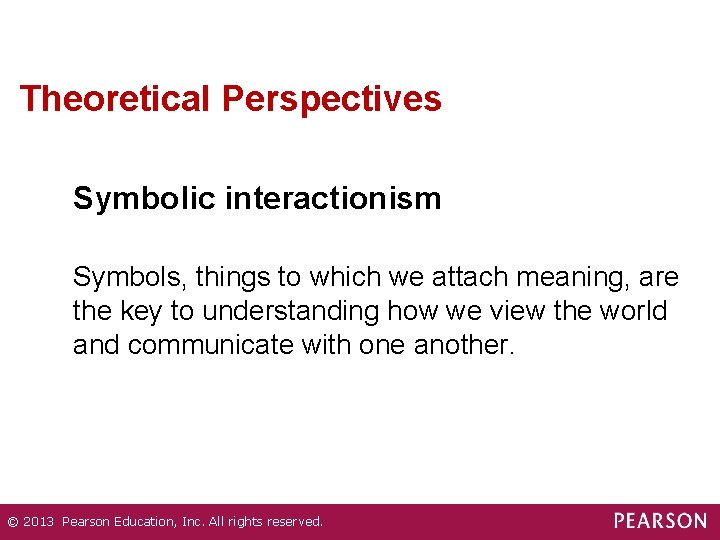 Theoretical Perspectives

Symbolic interactionism

Symbols, things to which we attach meaning, are the key to understanding how we view the world and communicate with one another.

© 2013 Pearson Education, Inc. All rights reserved.

PEARSON